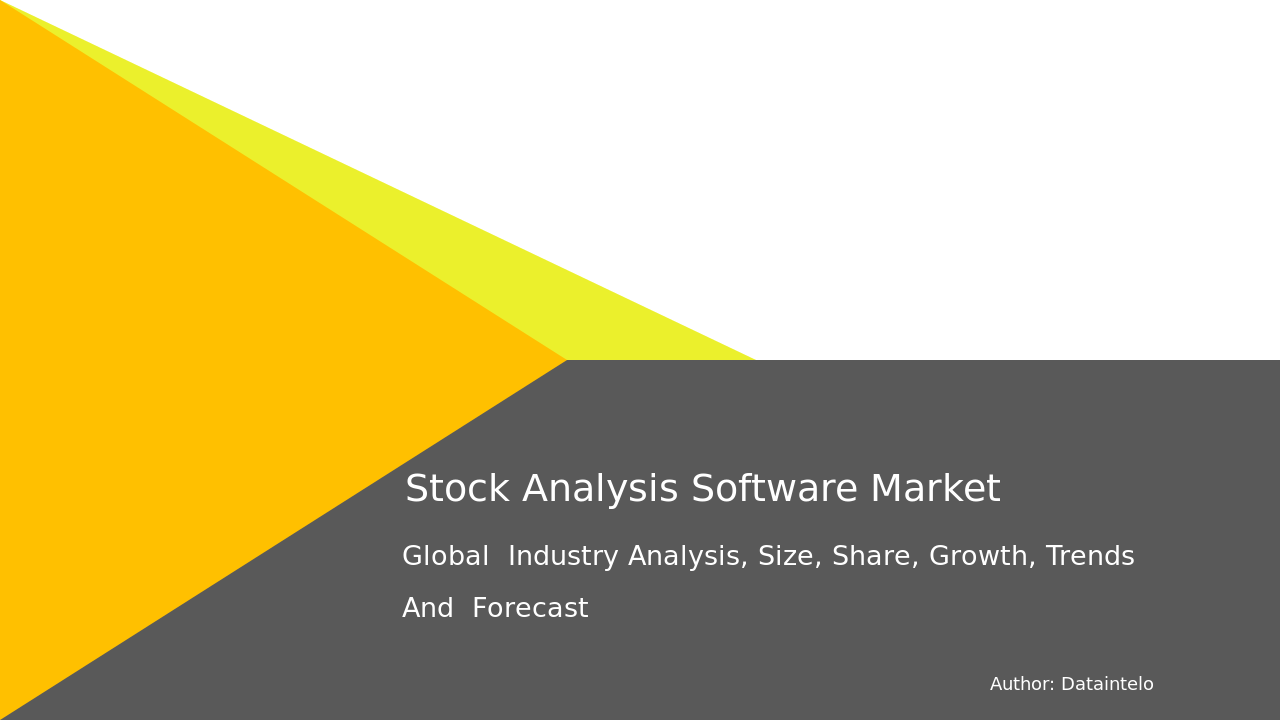 Stock Analysis Software Market

Global Industry Analysis, Size, Share, Growth, Trends And Forecast

Author: Dataintelo